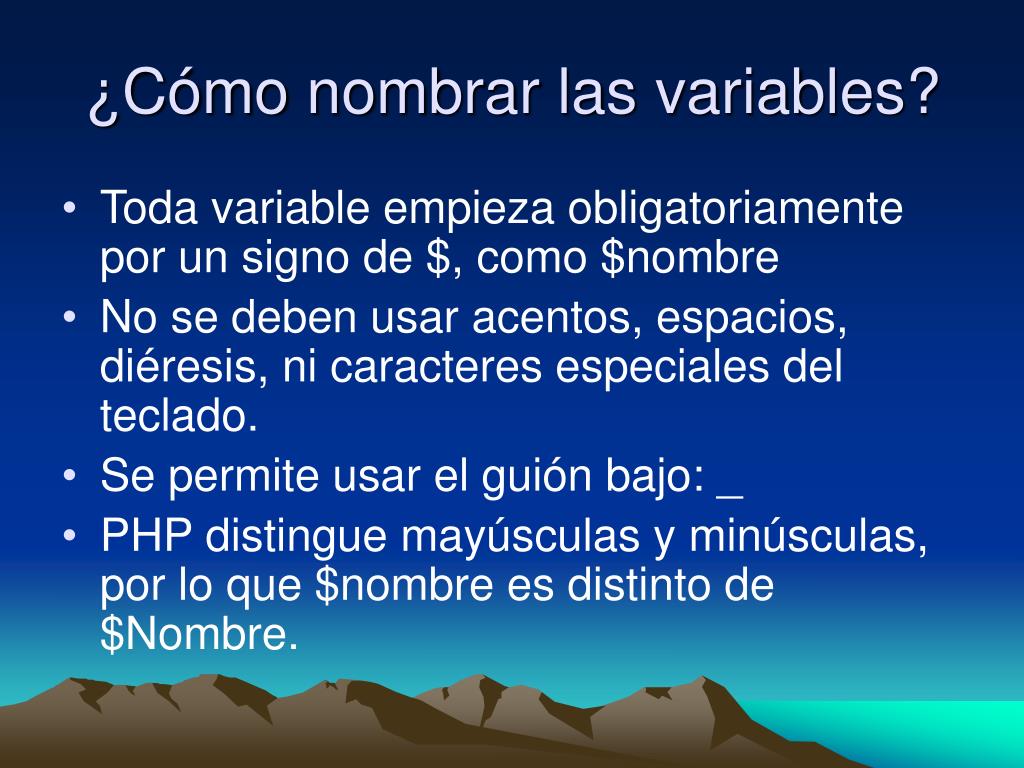 ¿Cómo nombrar las variables?

• Toda variable empieza obligatoriamente por un signo de \$, como \$nombre
• No se deben usar acentos, espacios, diéresis, ni caracteres especiales del teclado.
• Se permite usar el guión bajo: _
• PHP distingue mayúsculas y minúsculas, por lo que \$nombre es distinto de \$Nombre.